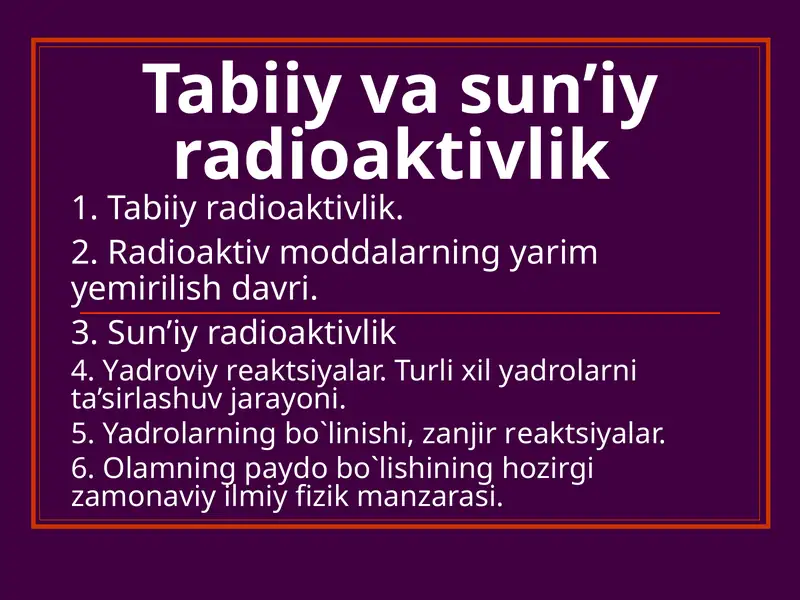 Tabiiy va sun’iy radioaktivlik

1. Tabiiy radioaktivlik.

2. Radioaktiv moddalarning yarim yemirilish davri.

3. Sun’iy radioaktivlik

4. Yadroviy reaktsiyalar. Turli xil yadrolarni ta’sirlashuv jarayoni.

5. Yadrolarning bo`linishi, zanjir reaktsiyalar.

6. Olamning paydo bo`lishining hozirgi zamonaviy ilmiy fizik manzarasi.